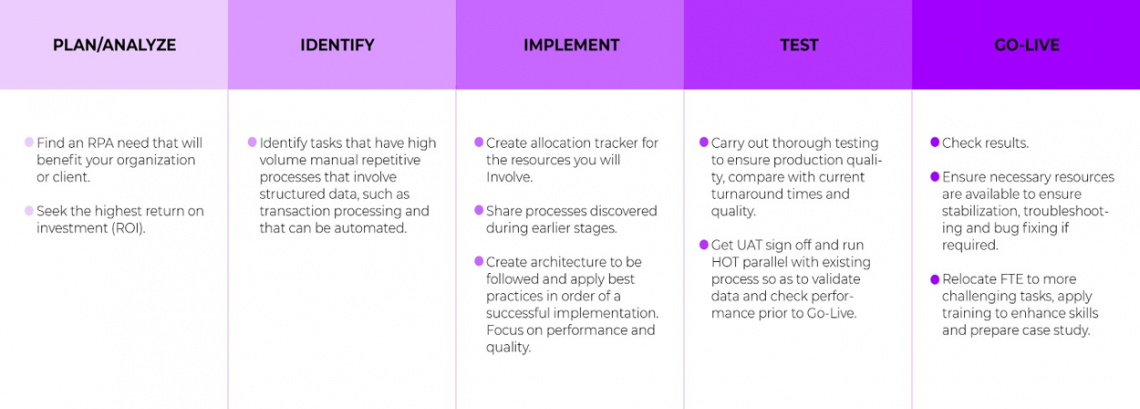 PLAN/ANALYZE

Find an RPA need that will benefit your organization or client.

Seek the highest return on investment (ROI).

IDENTIFY

Identify tasks that have high volume manual repetitive processes that involve structured data, such as transaction processing and that can be automated.

IMPLEMENT

Create allocation tracker for the resources you will Involve.

Share processes discovered during earlier stages.

Create architecture to be followed and apply best practices in order of a successful implementation. Focus on performance and quality.

TEST

Carry out thorough testing to ensure production quality, compare with current turnaround times and quality.

Get UAT sign off and run HOT parallel with existing process so as to validate data and check performance prior to Go-Live.

GO-LIVE

Check results.

Ensure necessary resources are available to ensure stabilization, troubleshooting and bug fixing if required.

Relocate FTE to more challenging tasks, apply training to enhance skills and prepare case study.